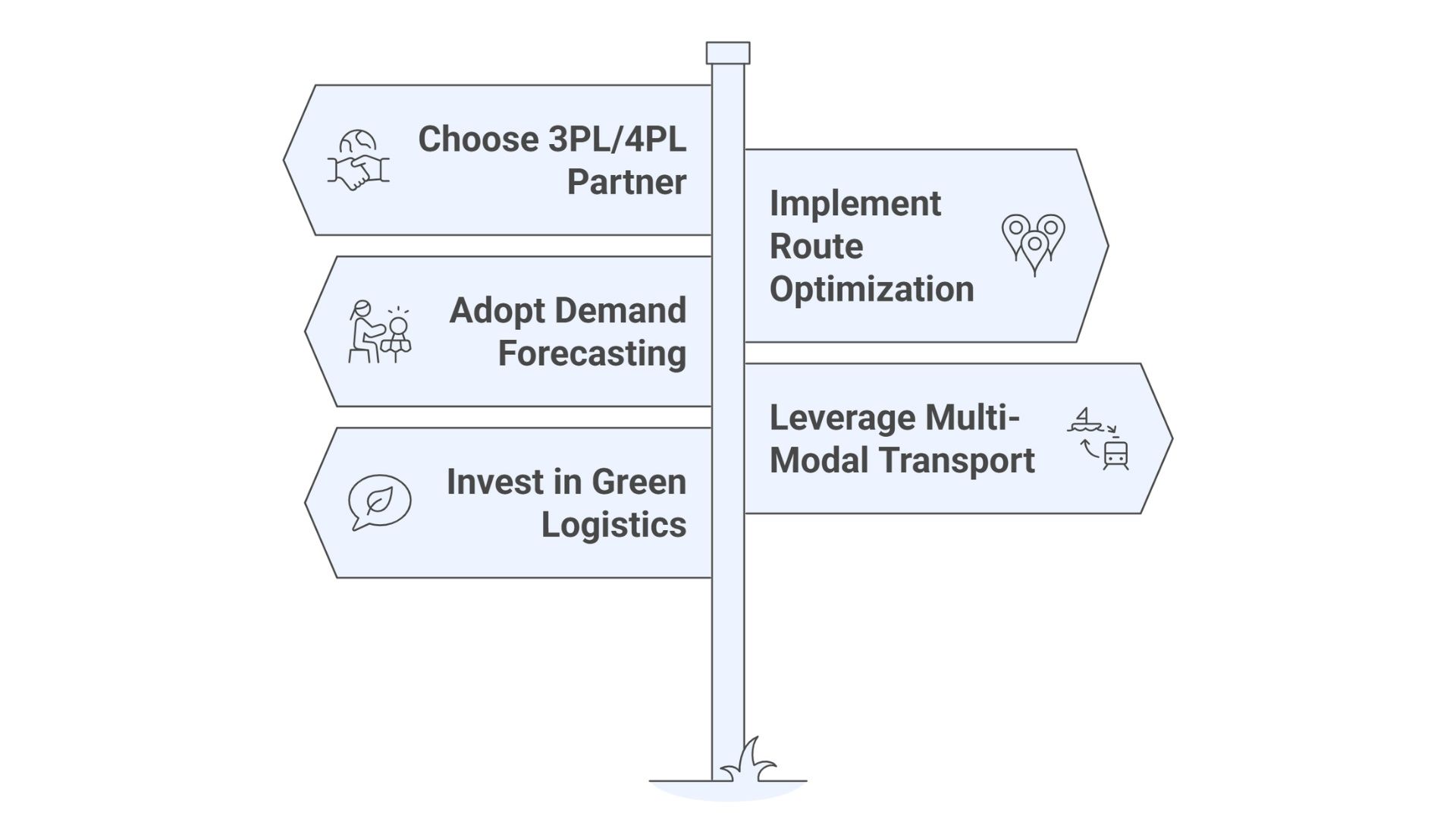 Choose 3PL/4PL Partner

Implement Route Optimization

Adopt Demand Forecasting

Leverage Multi-Modal Transport

Invest in Green Logistics